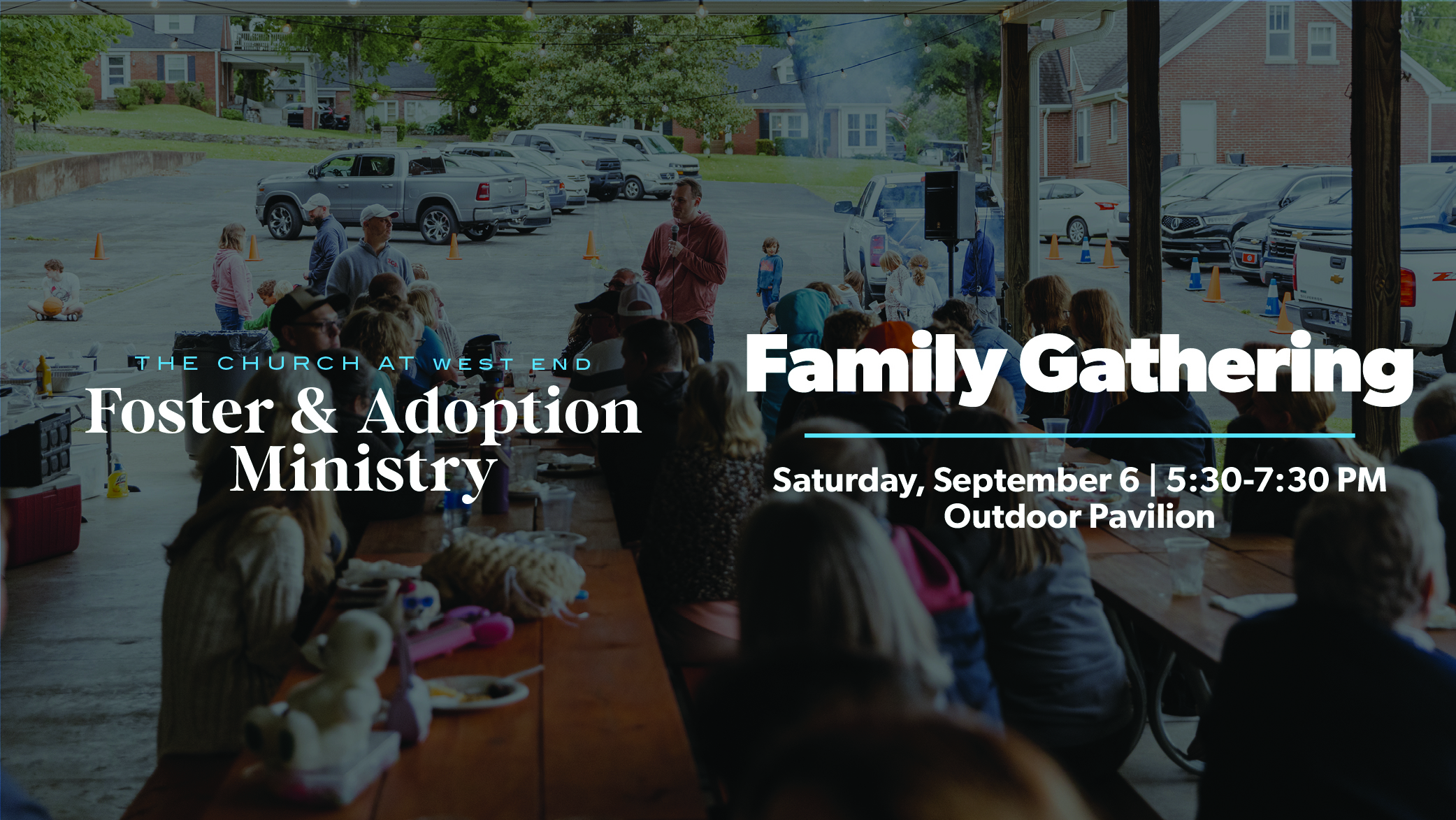 THE CHURCH AT WEST END
Foster & Adoption Ministry

Family Gathering

Saturday, September 6 | 5:30-7:30 PM
Outdoor Pavilion